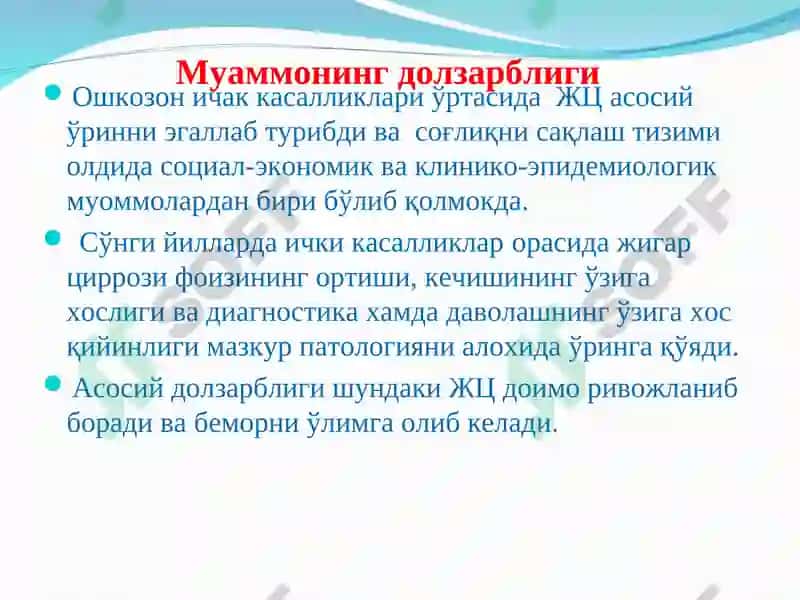 Муаммонинг долзарблиги

Ошкозон ичак касалликлари ўртасида ЖЦ асосий ўринни эгаллаб турибди ва соғлиқни сақлаш тизими олдида социал-экономик ва клинико-эпидемиологик муоммолардан бири бўлиб қолмокда.

Сўнги йилларда ички касалликлар орасида жигар циррози фоизининг ортиши, кечишининг ўзига хослиги ва диагностика хамда даволашнинг ўзига хос қийинлиги мазкур патологияни алохида ўринга қўяди.

Асосий долзарблиги шундаки ЖЦ доимо ривожланиб боради ва беморни ўлимга олиб келади.

SOFF